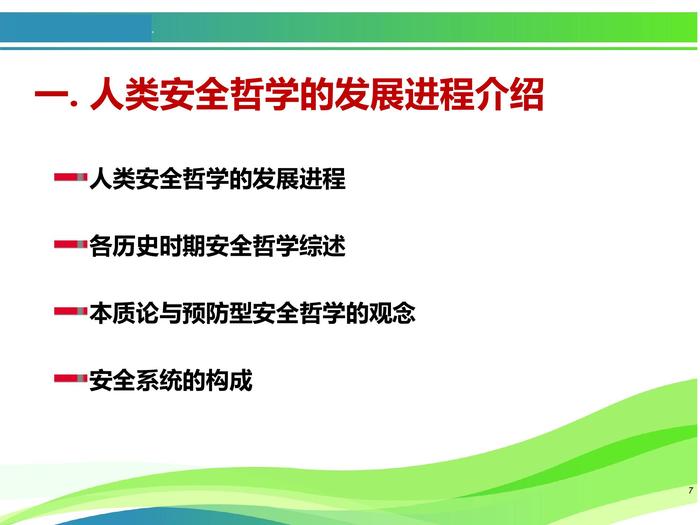 一. 人类安全哲学的发展进程介绍

人类安全哲学的发展进程

各历史时期安全哲学综述

本质论与预防型安全哲学的观念

安全系统的构成

7